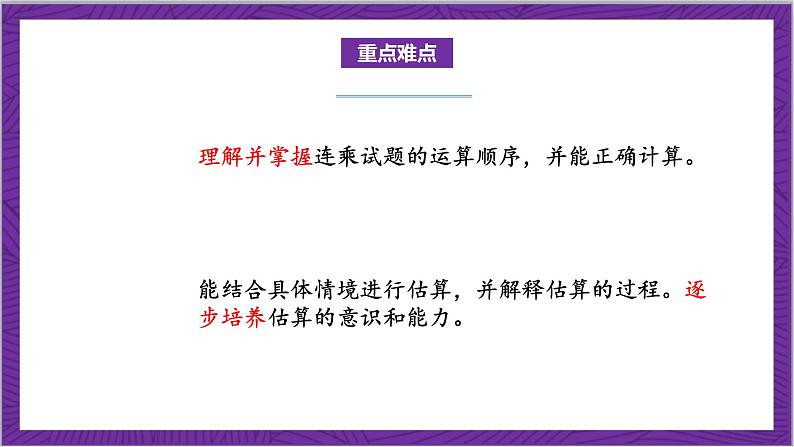 重点难点

理解并掌握连乘试题的运算顺序，并能正确计算。

能结合具体情境进行估算，并解释估算的过程。逐步培养估算的意识和能力。